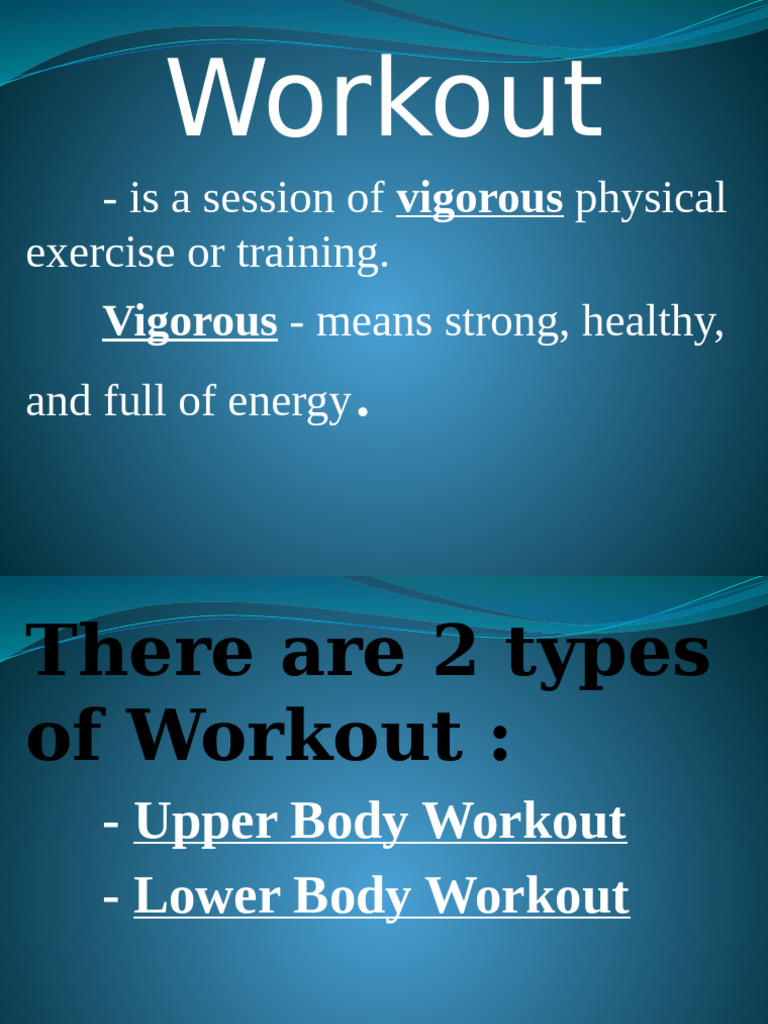 Workout

- is a session of vigorous physical exercise or training.

Vigorous - means strong, healthy, and full of energy.

There are 2 types of Workout :

- Upper Body Workout

- Lower Body Workout